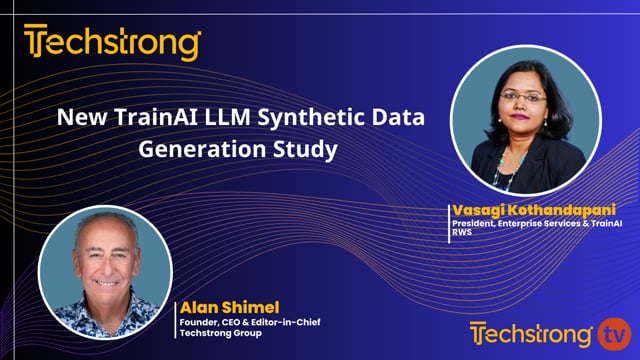 Techstrong

New TrainAI LLM Synthetic Data Generation Study

Vasagi Kothandapani
President, Enterprise Services & TrainAI
RWS

Alan Shimel
Founder, CEO & Editor-in-Chief
Techstrong Group

Techstrong tv